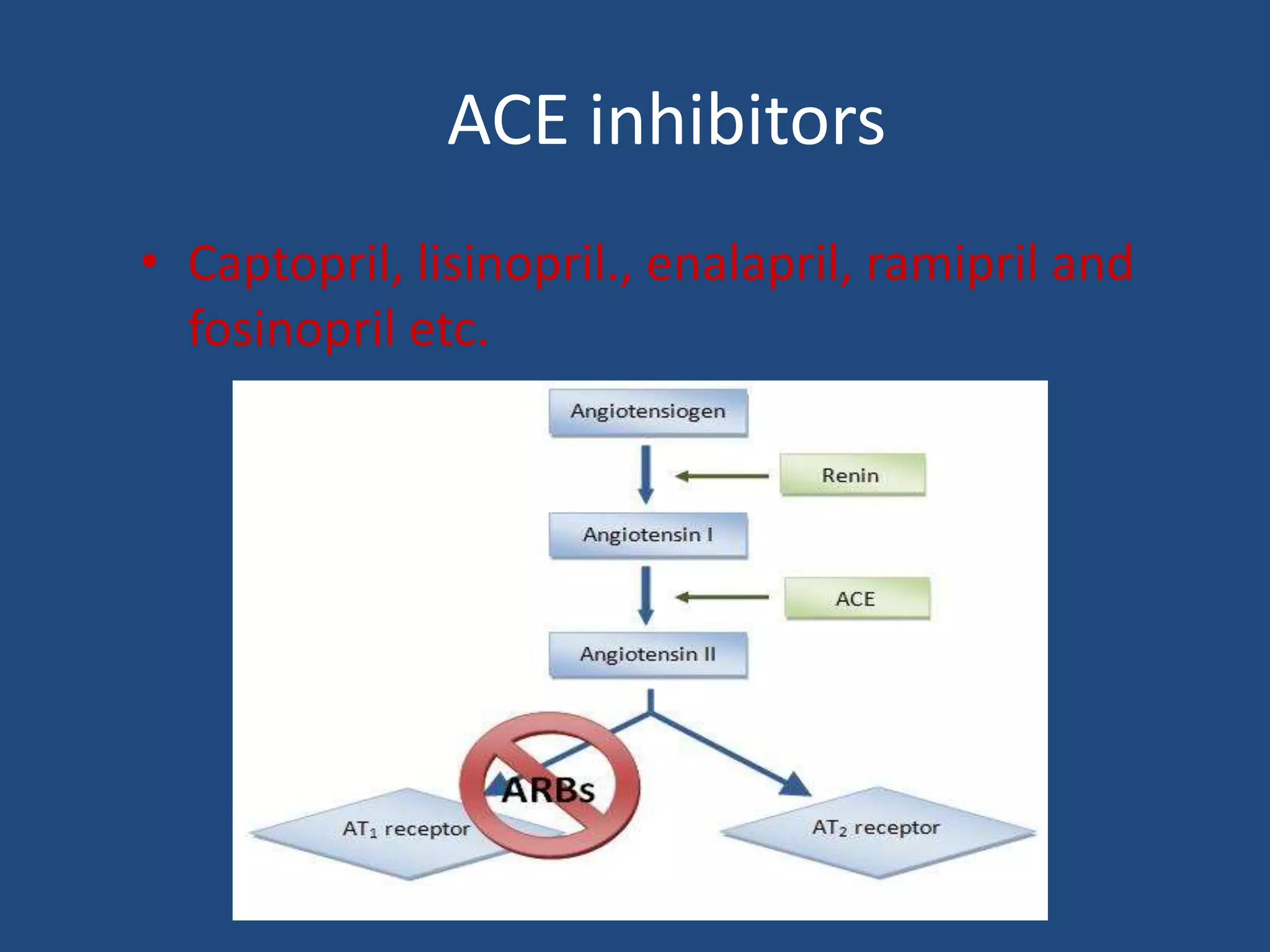 ACE inhibitors

• Captopril, lisinopril., enalapril, ramipril and fosinopril etc.

Angiotensiogen

Renin

Angiotensin I

ACE

Angiotensin II

ARBs

$AT_1$ receptor

$AT_2$ receptor